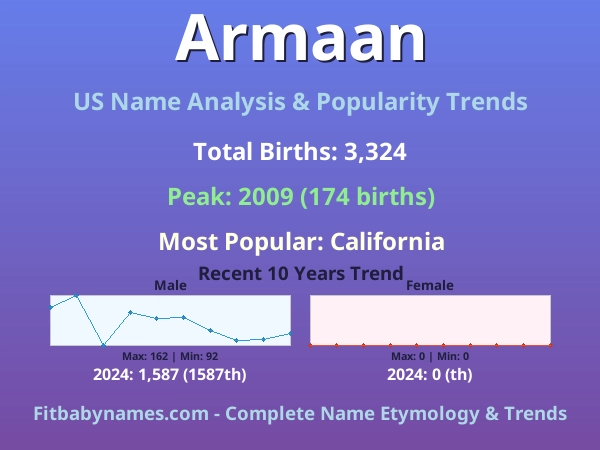 Armaan

US Name Analysis & Popularity Trends

Total Births: 3,324

Peak: 2009 (174 births)

Most Popular: California

Recent 10 Years Trend

Male

Max: 162 | Min: 92

2024: 1,587 (1587th)

Female

Max: 0 | Min: 0

2024: 0 (th)

Fitbabynames.com - Complete Name Etymology & Trends